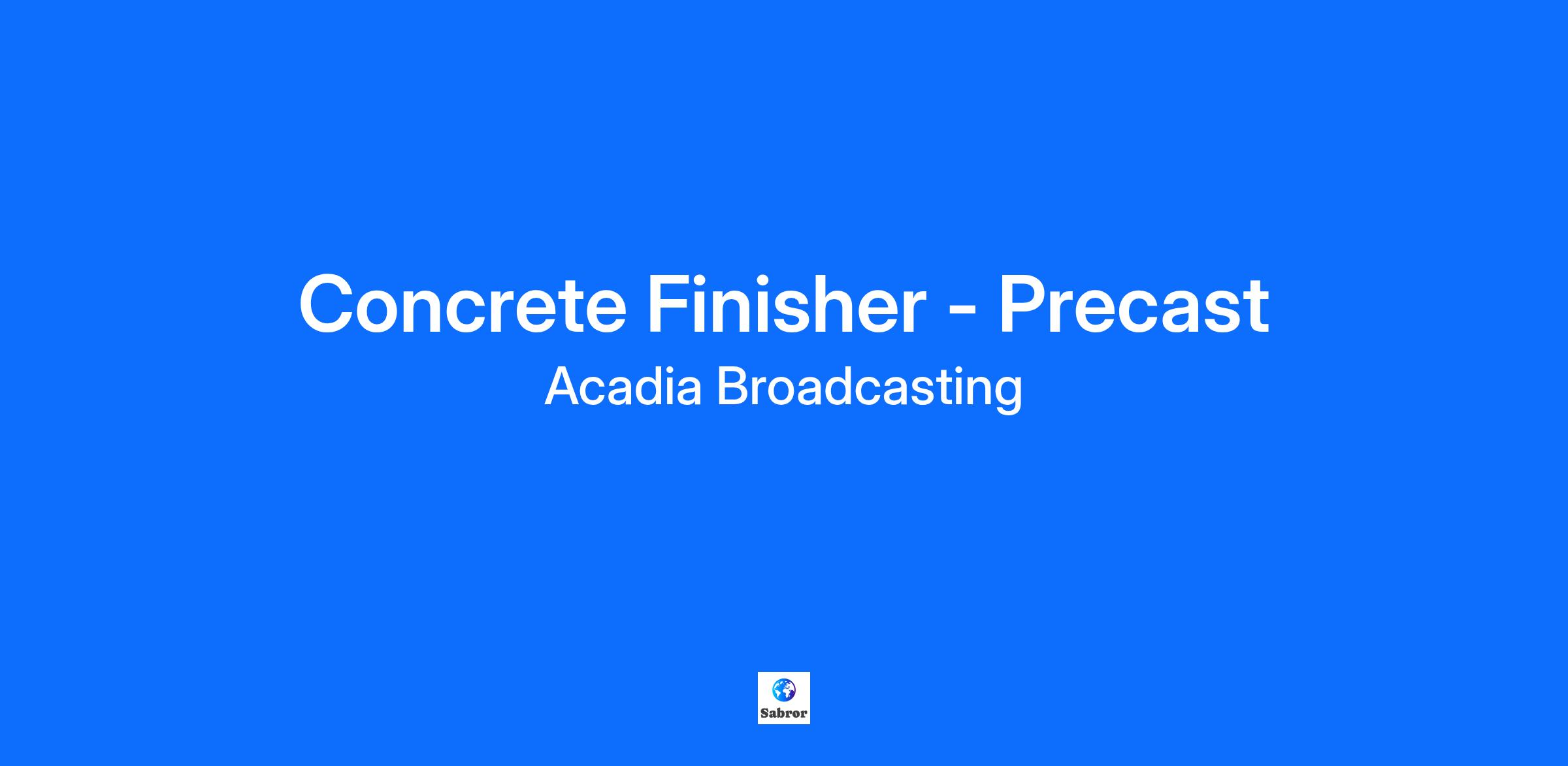 Concrete Finisher - Precast
Acadia Broadcasting

Sabror